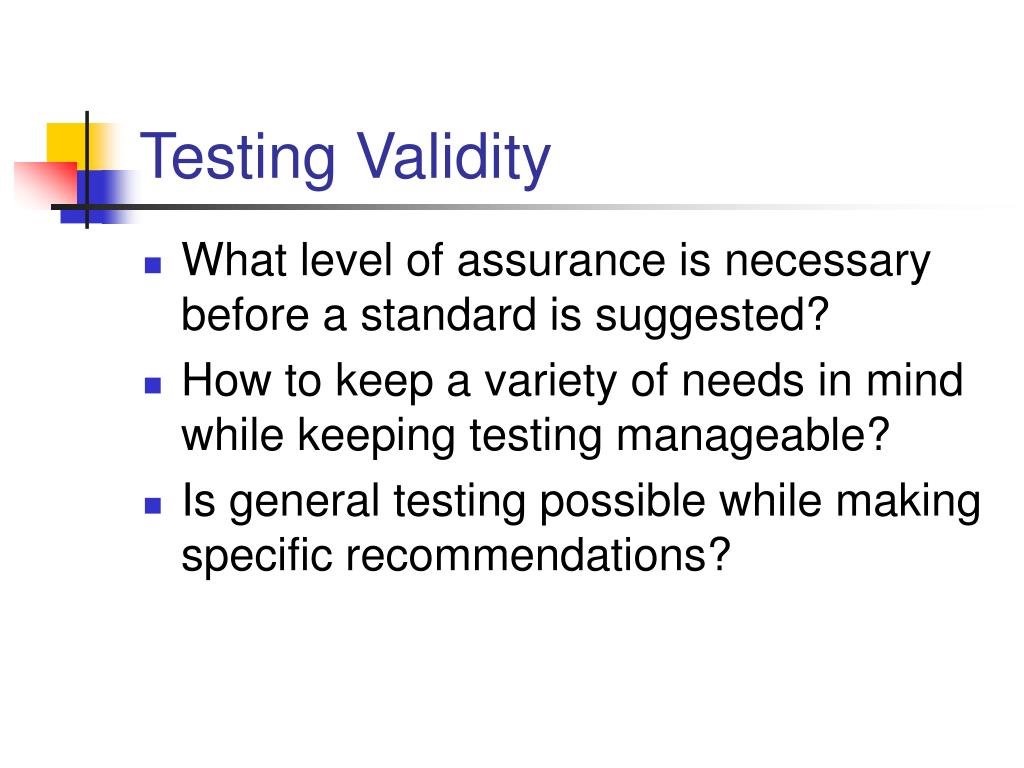 Testing Validity

- What level of assurance is necessary before a standard is suggested?
- How to keep a variety of needs in mind while keeping testing manageable?
- Is general testing possible while making specific recommendations?